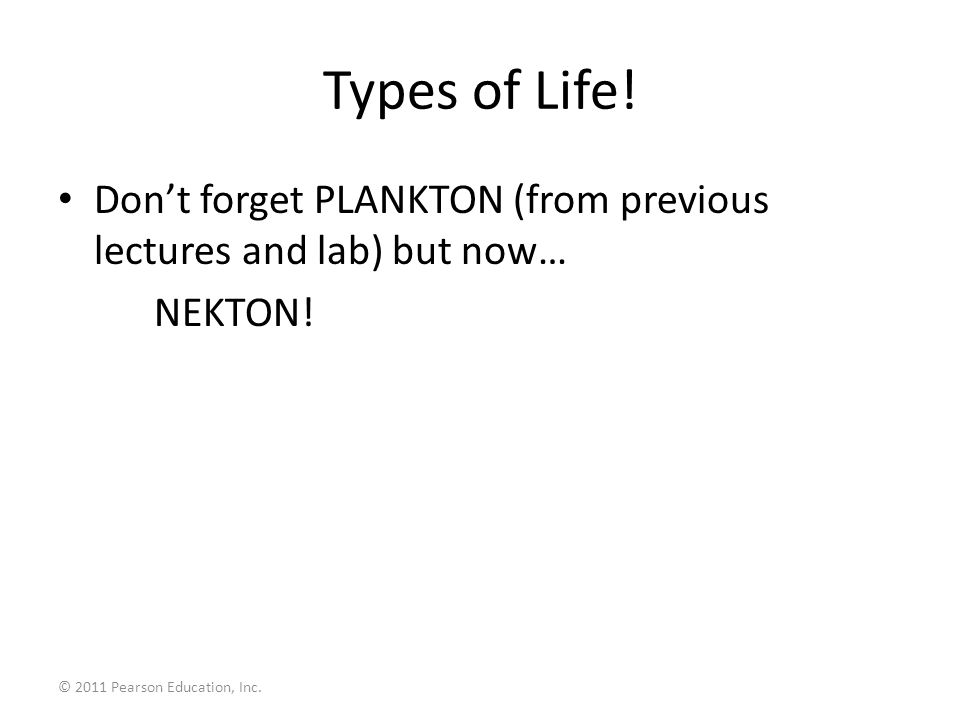 Types of Life!

• Don’t forget PLANKTON (from previous lectures and lab) but now…

NEKTON!

© 2011 Pearson Education, Inc.